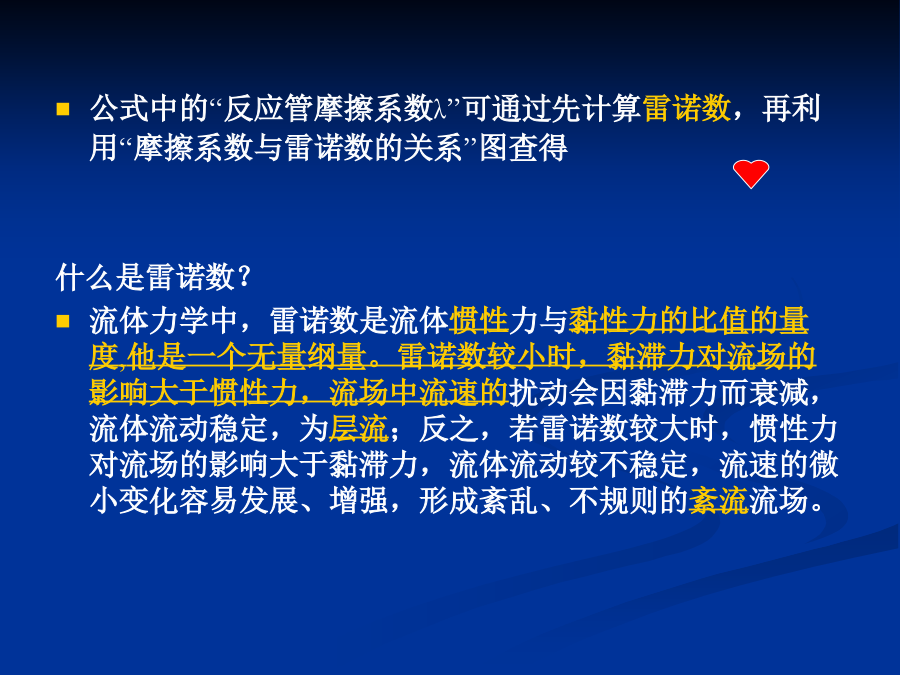 ■ 公式中的“反应管摩擦系数λ”可通过先计算雷诺数，再利用“摩擦系数与雷诺数的关系”图查得

什么是雷诺数？

■ 流体力学中，雷诺数是流体惯性力与黏性力的比值的量度,他是一个无量纲量。雷诺数较小时，黏滞力对流场的影响大于惯性力，流场中流速的扰动会因黏滞力而衰减，流体流动稳定，为层流；反之，若雷诺数较大时，惯性力对流场的影响大于黏滞力，流体流动较不稳定，流速的微小变化容易发展、增强，形成紊乱、不规则的紊流流场。